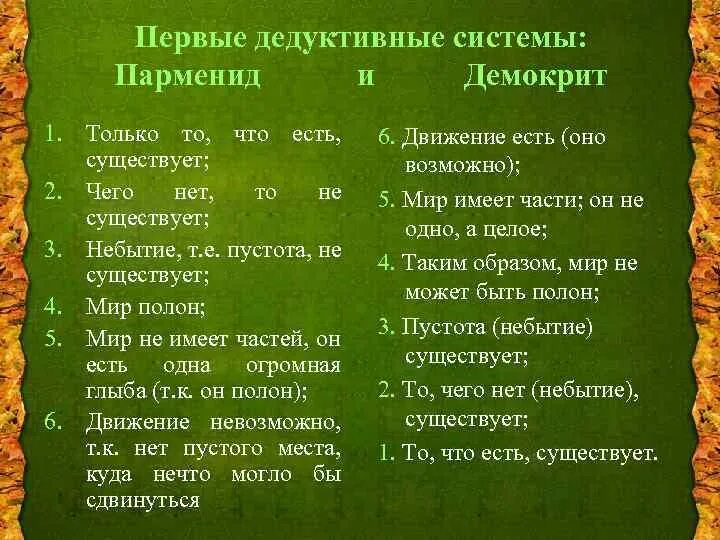 Первые дедуктивные системы:
Парменид и Демокрит

1. Только то, что есть, существует;
2. Чего нет, то не существует;
3. Небытие, т.е. пустота, не существует;
4. Мир полон;
5. Мир не имеет частей, он есть одна огромная глыба (т.к. он полон);
6. Движение невозможно, т.к. нет пустого места, куда нечто могло бы сдвинуться

6. Движение есть (оно возможно);
5. Мир имеет части; он не одно, а целое;
4. Таким образом, мир не может быть полон;
3. Пустота (небытие) существует;
2. То, чего нет (небытие), существует;
1. То, что есть, существует.